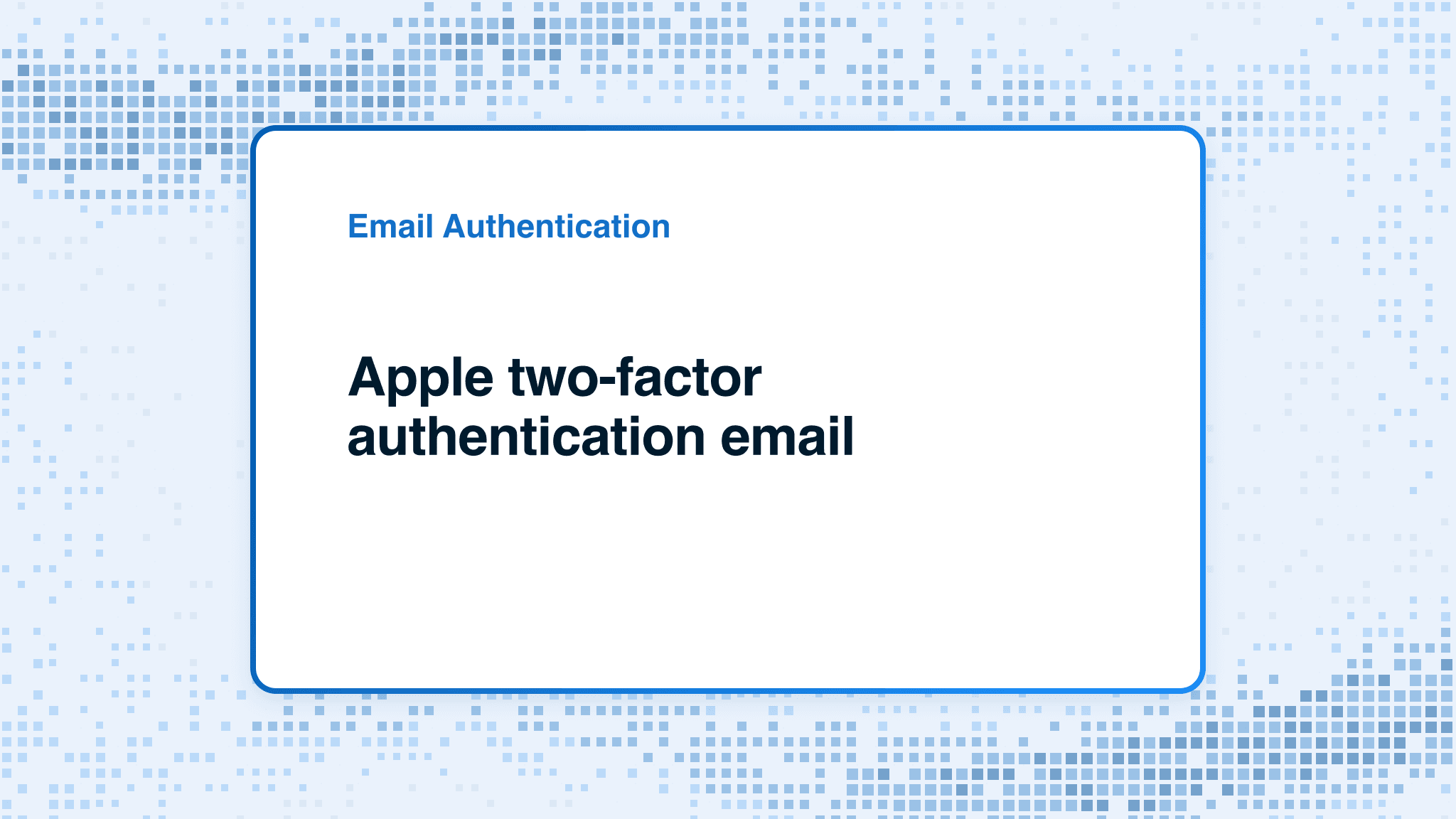 Email Authentication

Apple two-factor authentication email